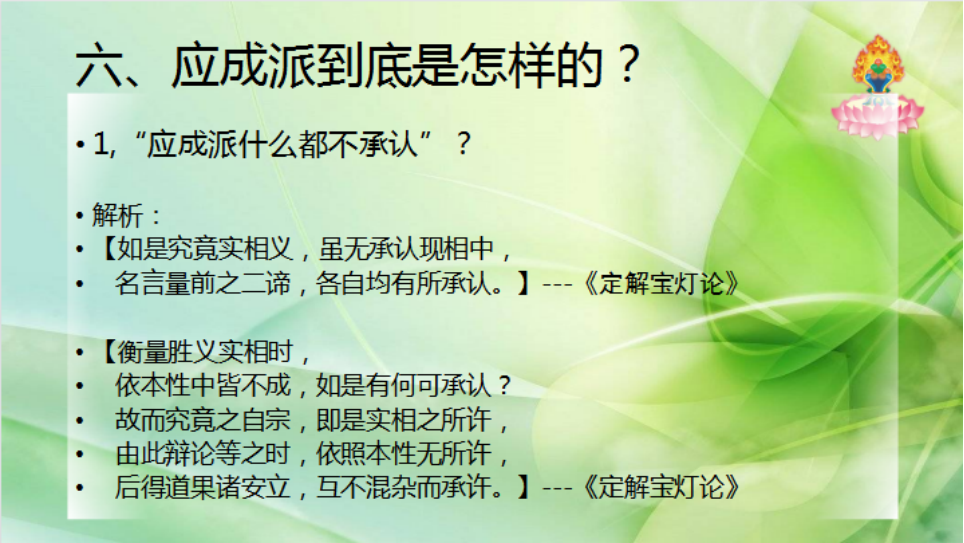 六、应成派到底是怎样的？

• 1, “应成派什么都不承认” ？

• 解析：
• 【如是究竟实相义，虽无承认现相中，
• 名言量前之二谛，各自均有所承认。】---《定解宝灯论》

• 【衡量胜义实相时，
• 依本性中皆不成，如是有何可承认？
• 故而究竟之自宗，即是实相之所许，
• 由此辩论等之时，依照本性无所许，
• 后得道果诸安立，互不混杂而承许。】---《定解宝灯论》